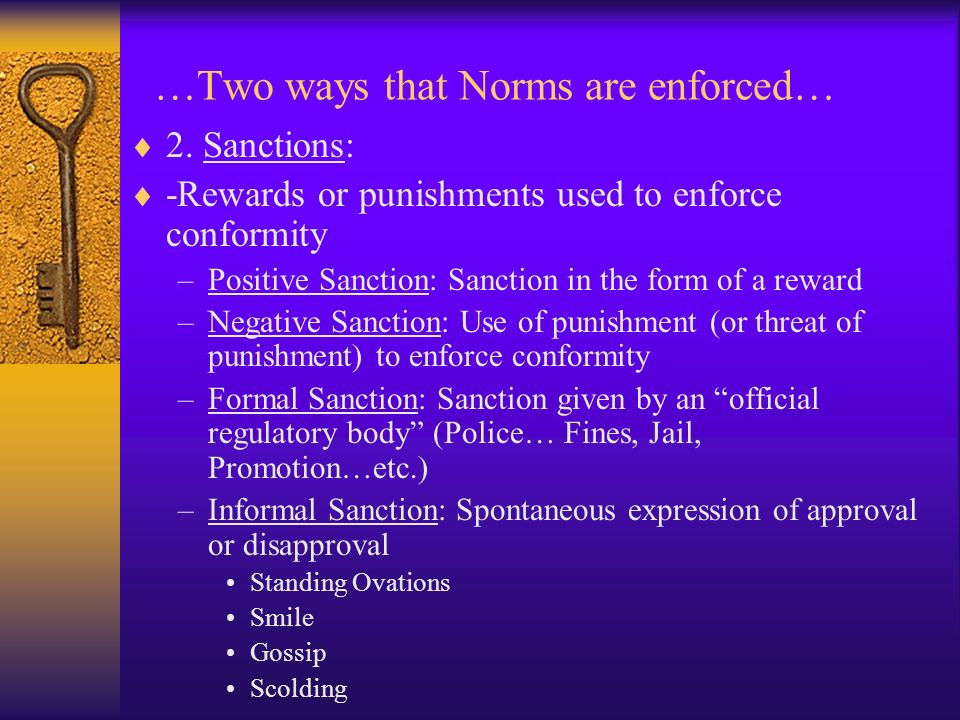 …Two ways that Norms are enforced…

♦ 2. Sanctions:
♦ -Rewards or punishments used to enforce conformity
– Positive Sanction: Sanction in the form of a reward
– Negative Sanction: Use of punishment (or threat of punishment) to enforce conformity
– Formal Sanction: Sanction given by an “official regulatory body” (Police… Fines, Jail, Promotion…etc.)
– Informal Sanction: Spontaneous expression of approval or disapproval
• Standing Ovations
• Smile
• Gossip
• Scolding